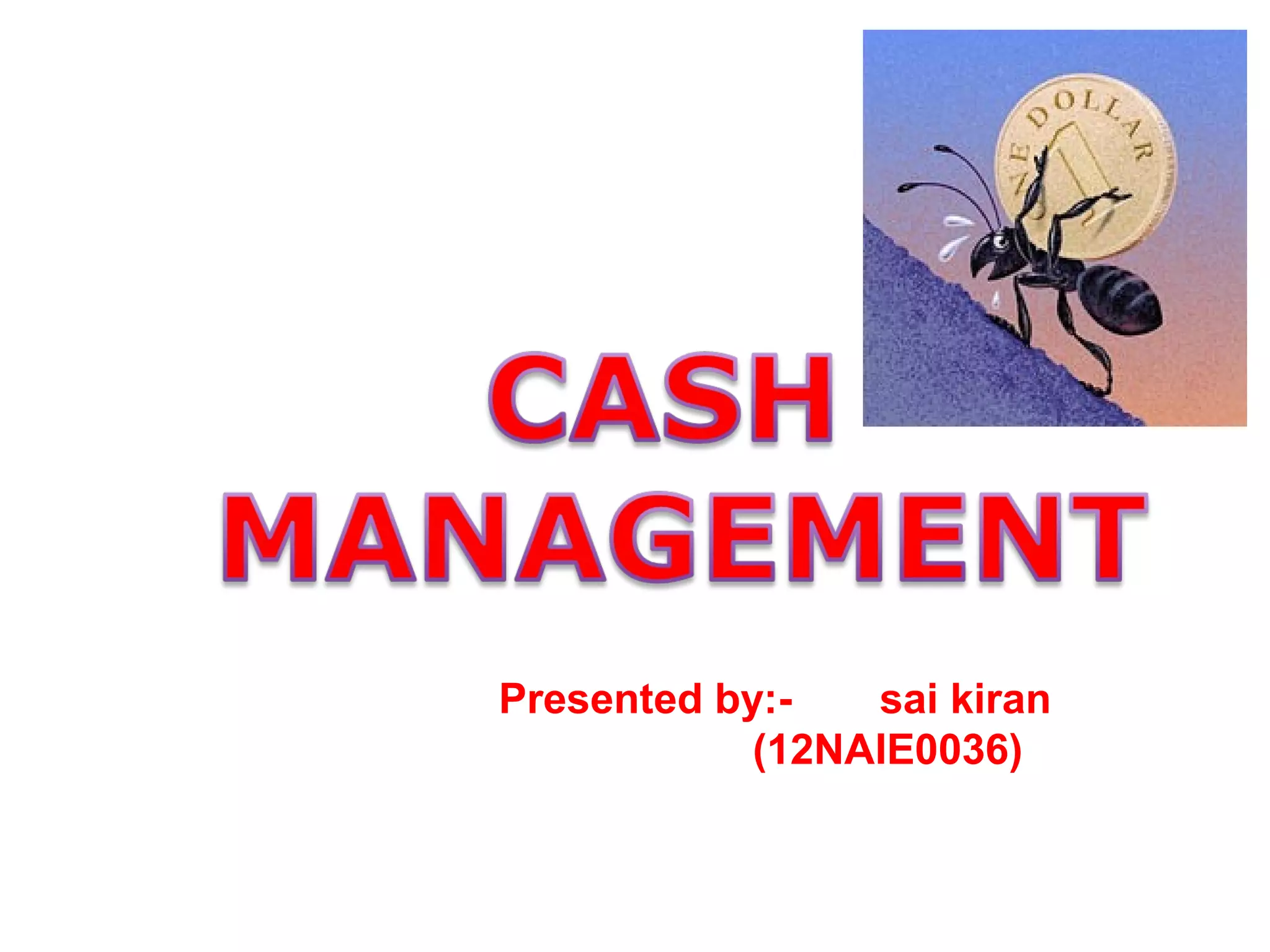 NE DOLLAR
1

CASH MANAGEMENT

Presented by:- sai kiran
(12NAIE0036)